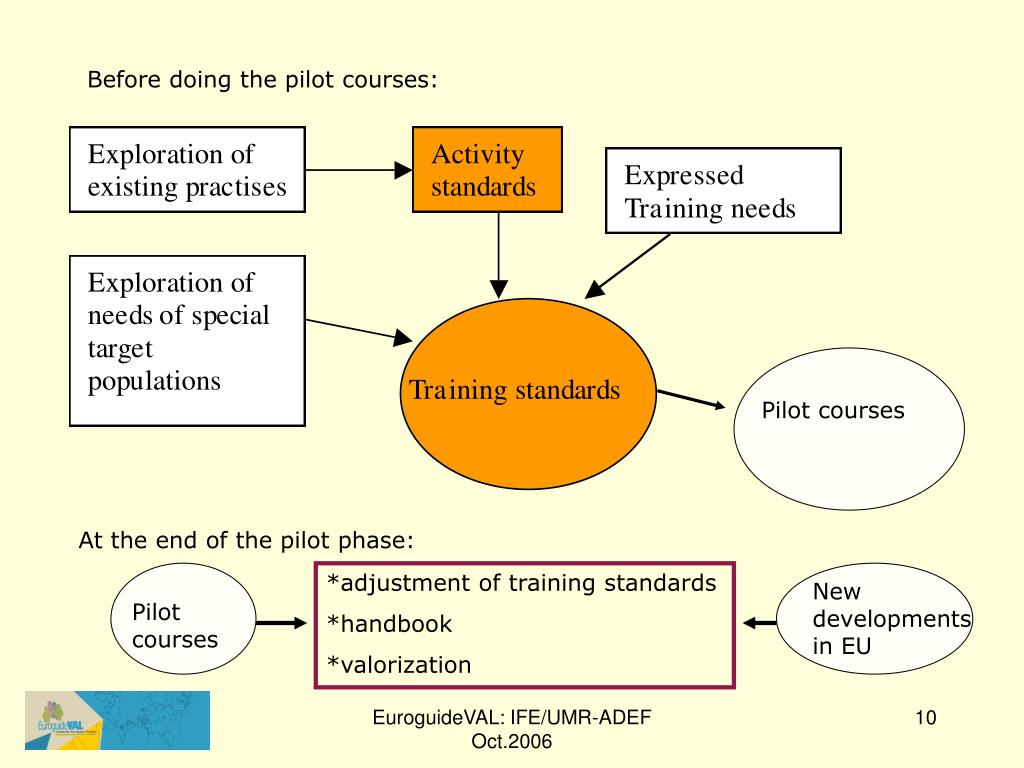 Before doing the pilot courses:

Exploration of existing practises

Activity standards

Expressed Training needs

Exploration of needs of special target populations

Training standards

Pilot courses

At the end of the pilot phase:

Pilot courses

*adjustment of training standards

*handbook

*valorization

New developments in EU

EuroguideVAL

EuroguideVAL: IFE/UMR-ADEF Oct.2006

10